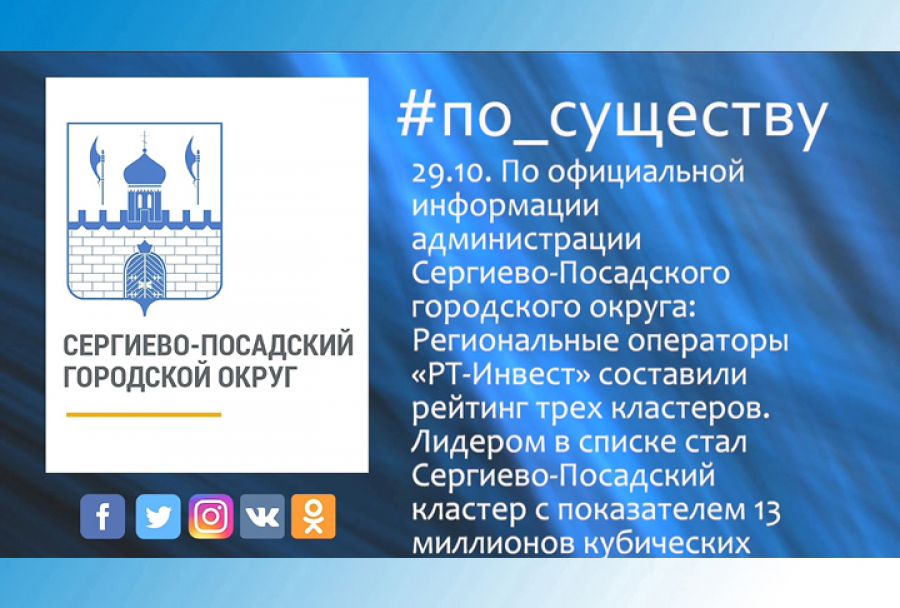 СЕРГИЕВО-ПОСАДСКИЙ ГОРОДСКОЙ ОКРУГ

#по_существу

29.10. По официальной информации администрации Сергиево-Посадского городского округа: Региональные операторы «РТ-Инвест» составили рейтинг трех кластеров. Лидером в списке стал Сергиево-Посадский кластер с показателем 13 миллионов кубических